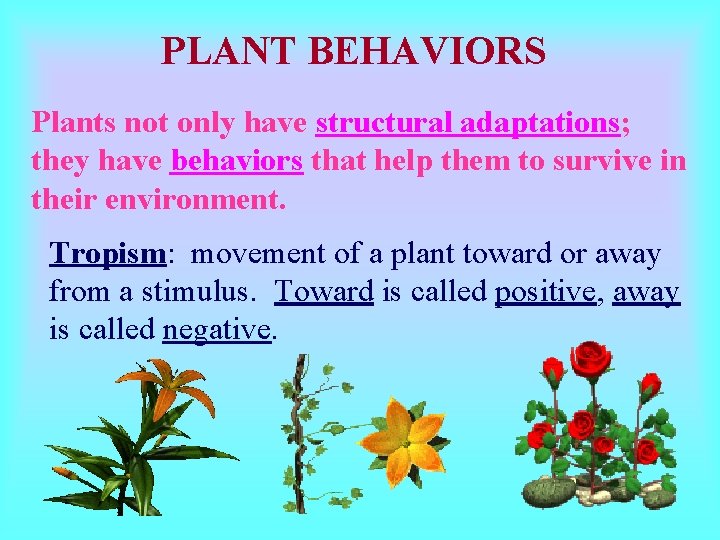 PLANT BEHAVIORS

Plants not only have structural adaptations; they have behaviors that help them to survive in their environment.

Tropism: movement of a plant toward or away from a stimulus. Toward is called positive, away is called negative.